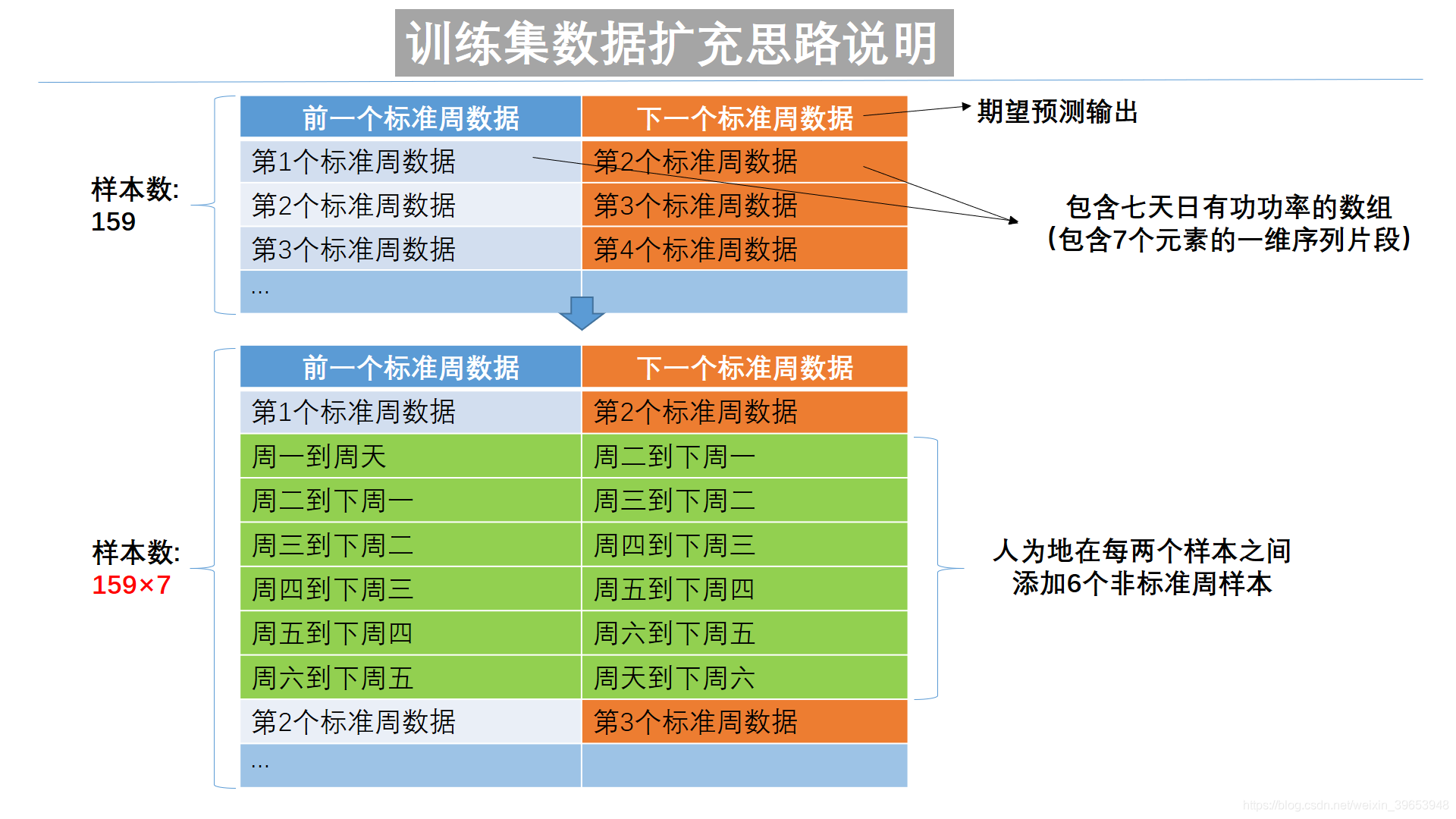 训练集数据扩充思路说明

样本数:
159

| 前一个标准周数据 | 下一个标准周数据 |
|---|---|
| 第1个标准周数据 | 第2个标准周数据 |
| 第2个标准周数据 | 第3个标准周数据 |
| 第3个标准周数据 | 第4个标准周数据 |
| ... | |

期望预测输出

包含七天日有功功率的数组
(包含7个元素的一维序列片段)

样本数:
159×7

| 前一个标准周数据 | 下一个标准周数据 |
|---|---|
| 第1个标准周数据 | 第2个标准周数据 |
| 周一到周天 | 周二到下周一 |
| 周二到下周一 | 周三到下周二 |
| 周三到下周二 | 周四到下周三 |
| 周四到下周三 | 周五到下周四 |
| 周五到下周四 | 周六到下周五 |
| 周六到下周五 | 周天到下周六 |
| 第2个标准周数据 | 第3个标准周数据 |
| ... | |

人为地在每两个样本之间
添加6个非标准周样本

https://blog.csdn.net/weixin_39653948